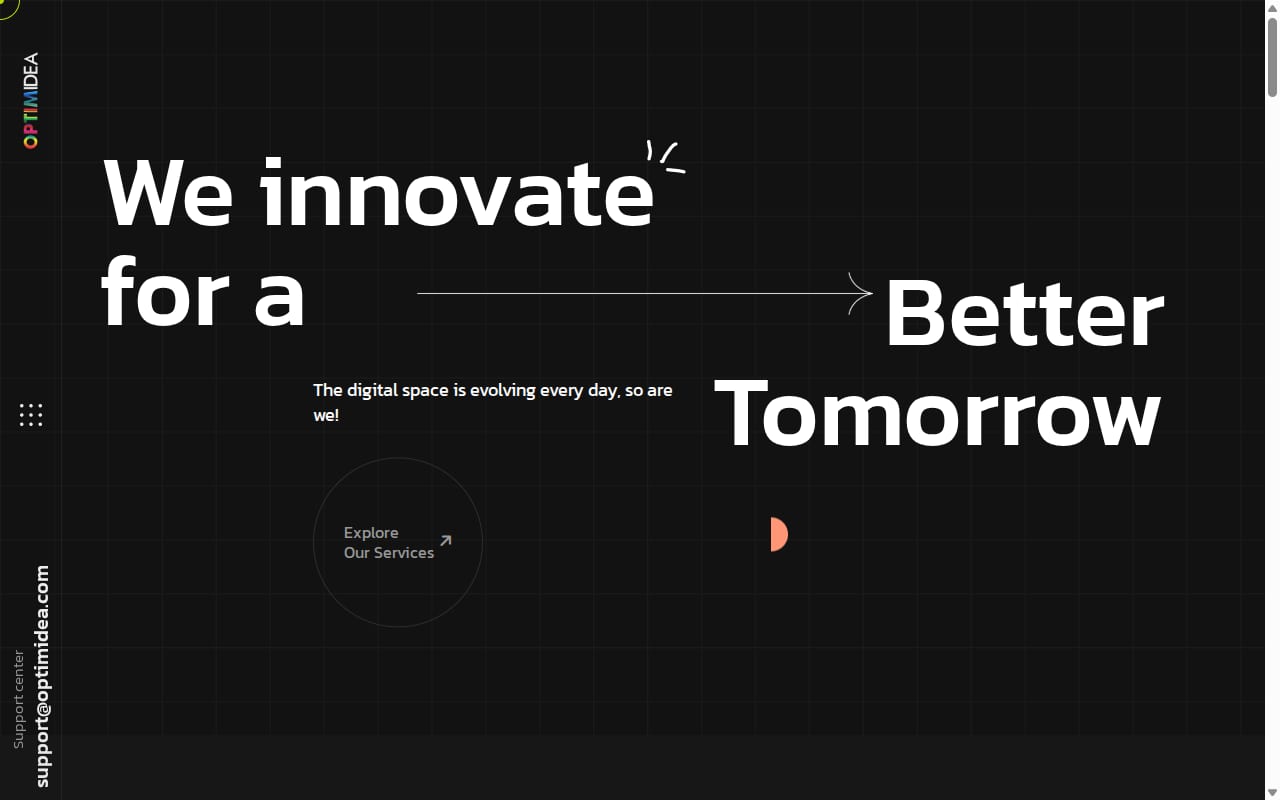 OPTIMIDEA

We innovate for a

Better Tomorrow

The digital space is evolving every day, so are we!

Explore Our Services

Support center
support@optimidea.com